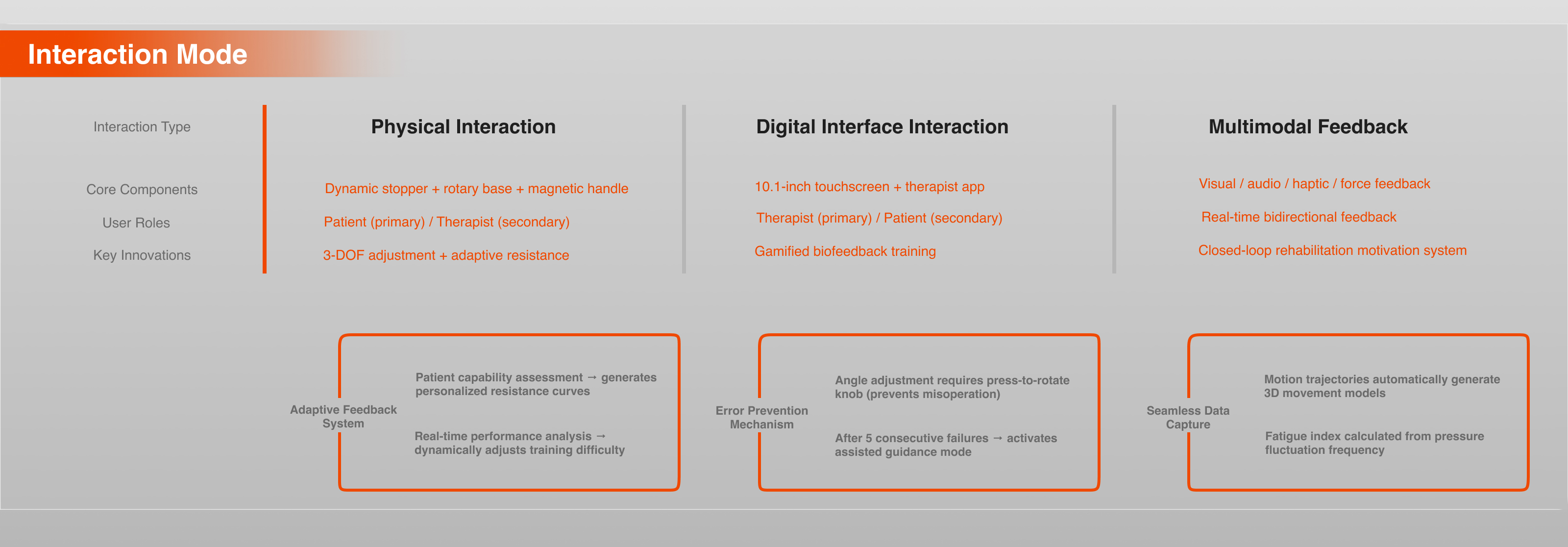 Interaction Mode

| Interaction Type | Physical Interaction | Digital Interface Interaction | Multimodal Feedback |
|---|---|---|---|
| Core Components | Dynamic stopper + rotary base + magnetic handle | 10.1-inch touchscreen + therapist app | Visual / audio / haptic / force feedback |
| User Roles | Patient (primary) / Therapist (secondary) | Therapist (primary) / Patient (secondary) | Real-time bidirectional feedback |
| Key Innovations | 3-DOF adjustment + adaptive resistance | Gamified biofeedback training | Closed-loop rehabilitation motivation system |

Adaptive Feedback System

Patient capability assessment → generates personalized resistance curves

Real-time performance analysis → dynamically adjusts training difficulty

Error Prevention Mechanism

Angle adjustment requires press-to-rotate knob (prevents misoperation)

After 5 consecutive failures → activates assisted guidance mode

Seamless Data Capture

Motion trajectories automatically generate 3D movement models

Fatigue index calculated from pressure fluctuation frequency